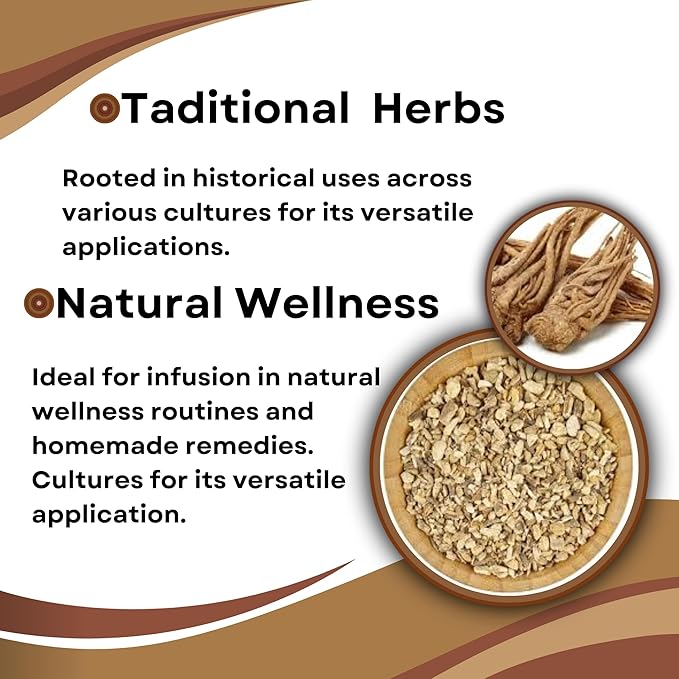 Taditional Herbs

Rooted in historical uses across various cultures for its versatile applications.

Natural Wellness

Ideal for infusion in natural wellness routines and homemade remedies. Cultures for its versatile application.